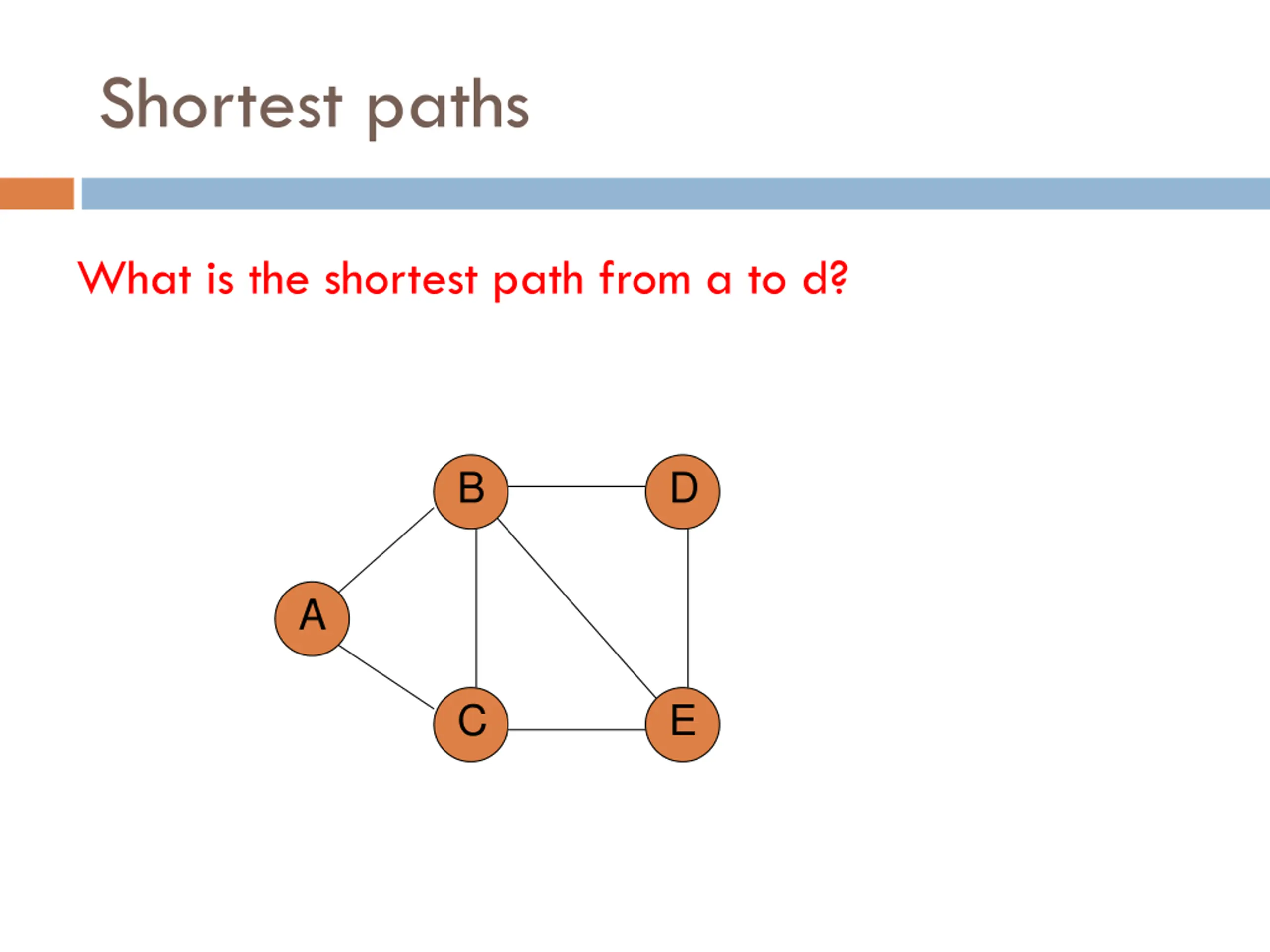 Shortest paths

What is the shortest path from a to d?

B
D
A
C
E